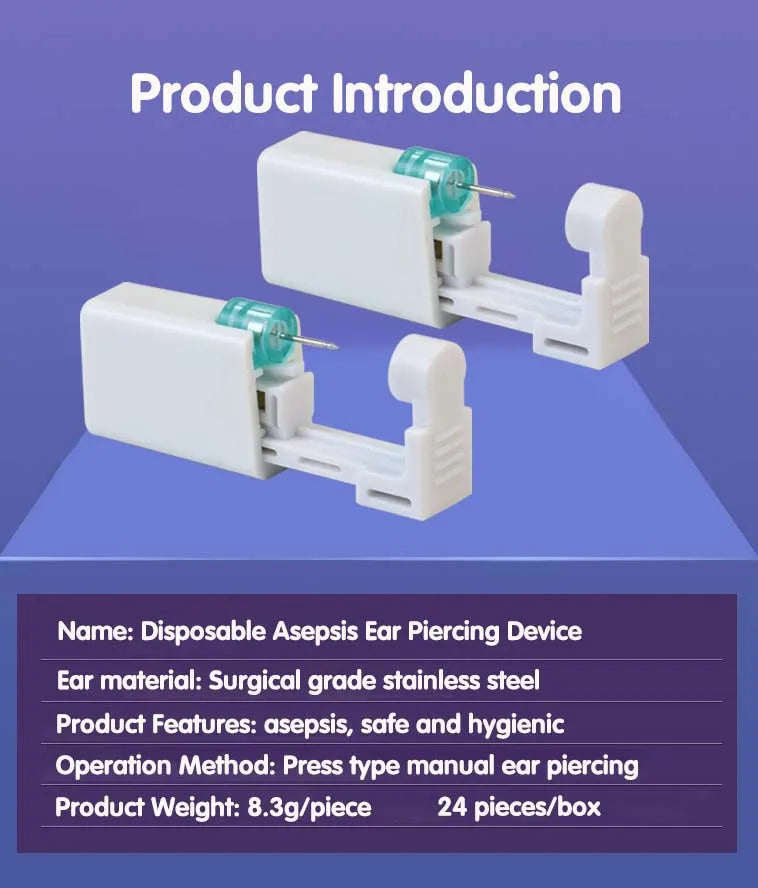 Product Introduction

Name: Disposable Asepsis Ear Piercing Device

Ear material: Surgical grade stainless steel

Product Features: asepsis, safe and hygienic

Operation Method: Press type manual ear piercing

Product Weight: 8.3g/piece 24 pieces/box